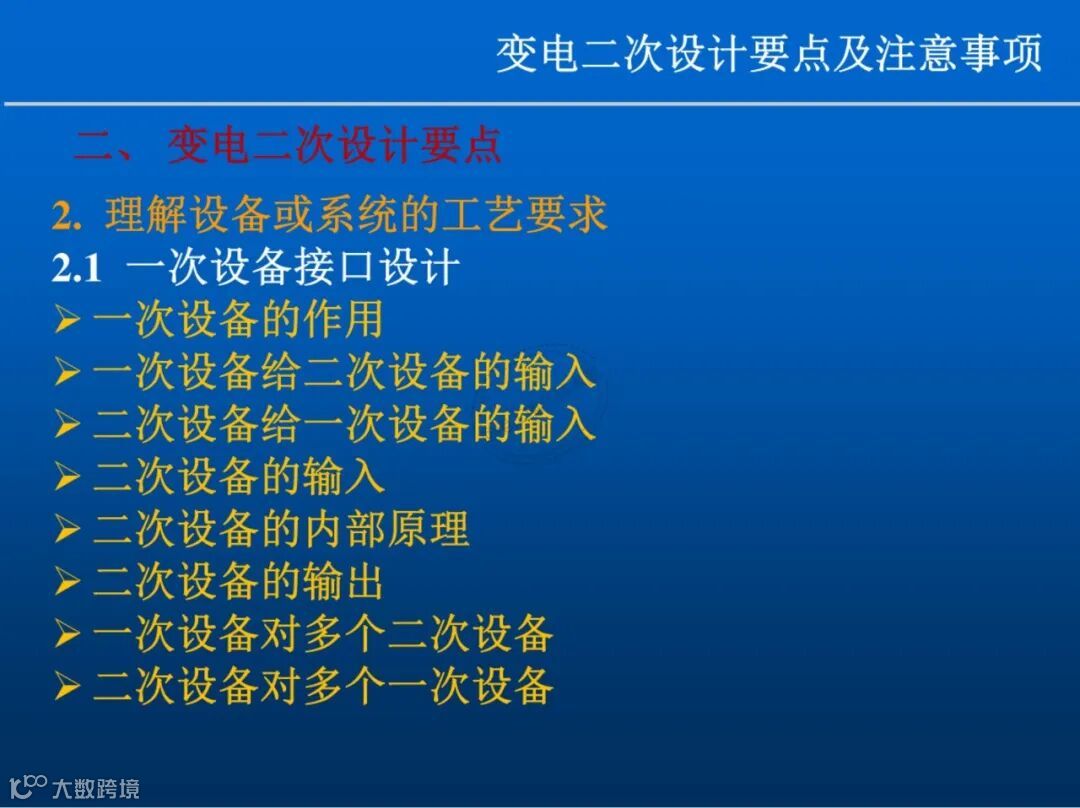 变电二次设计要点及注意事项

二、 变电二次设计要点

2. 理解设备或系统的工艺要求

2.1 一次设备接口设计

➢ 一次设备的作用
➢ 一次设备给二次设备的输入
➢ 二次设备给一次设备的输入
➢ 二次设备的输入
➢ 二次设备的内部原理
➢ 二次设备的输出
➢ 一次设备对多个二次设备
➢ 二次设备对多个一次设备

大数跨境